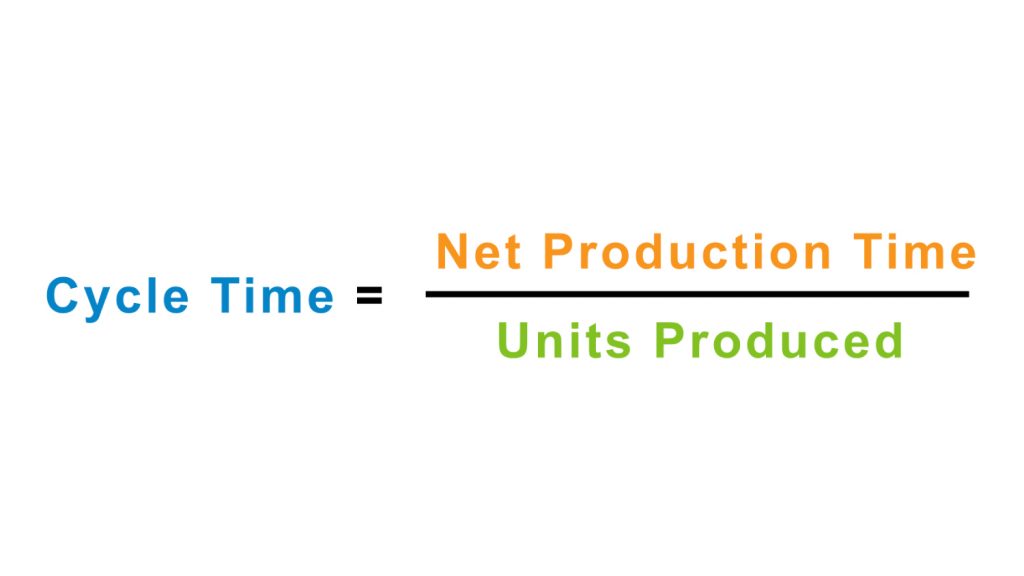 $\text{Cycle Time} = \frac{\text{Net Production Time}}{\text{Units Produced}}$